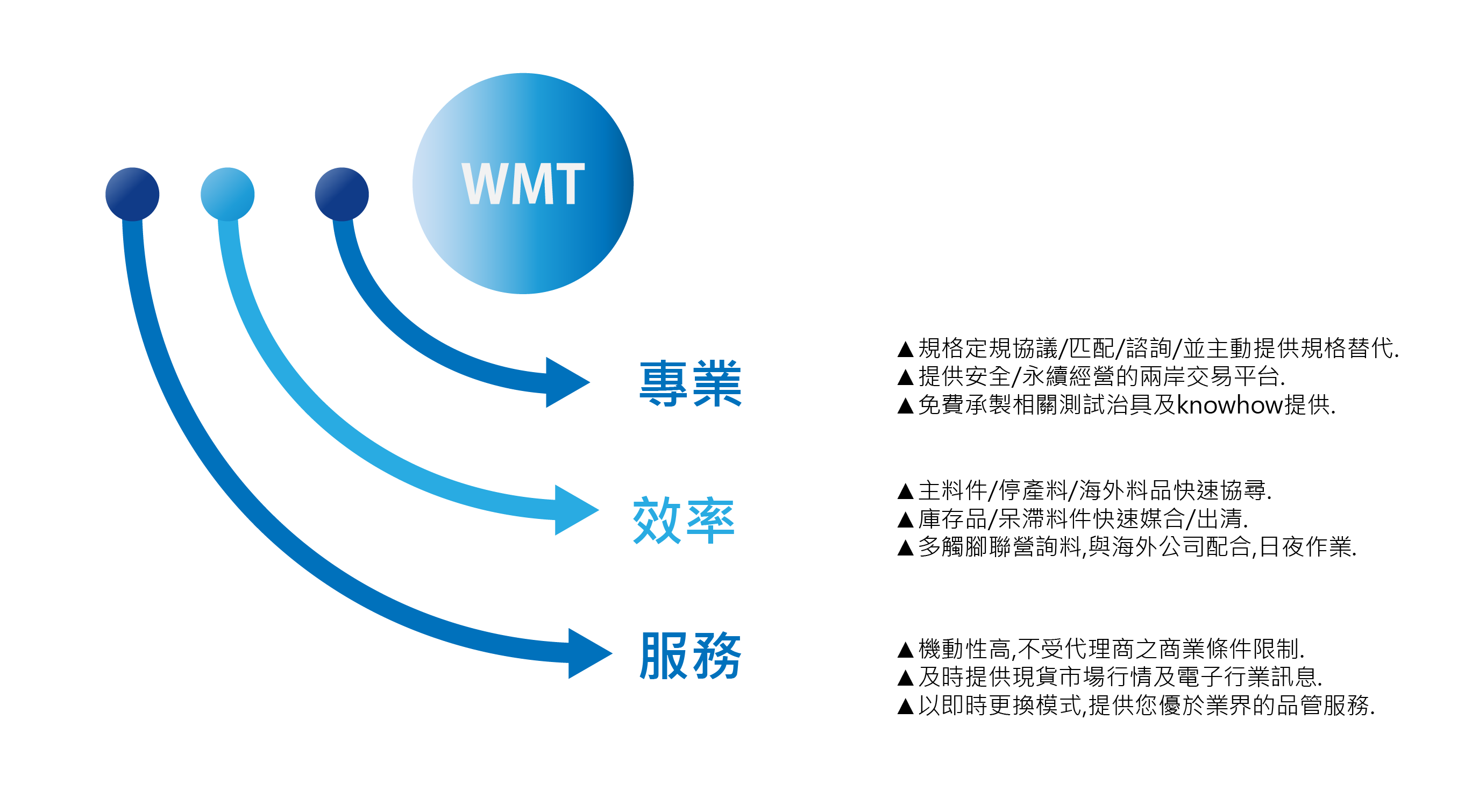 WMT

專業

▲規格定規協議/匹配/諮詢/並主動提供規格替代.
▲提供安全/永續經營的兩岸交易平台.
▲免費承製相關測試治具及knowhow提供.

效率

▲主料件/停產料/海外料品快速協尋.
▲庫存品/呆滯料件快速媒合/出清.
▲多觸腳聯營詢料,與海外公司配合,日夜作業.

服務

▲機動性高,不受代理商之商業條件限制.
▲及時提供現貨市場行情及電子行業訊息.
▲以即時更換模式,提供您優於業界的品管服務.